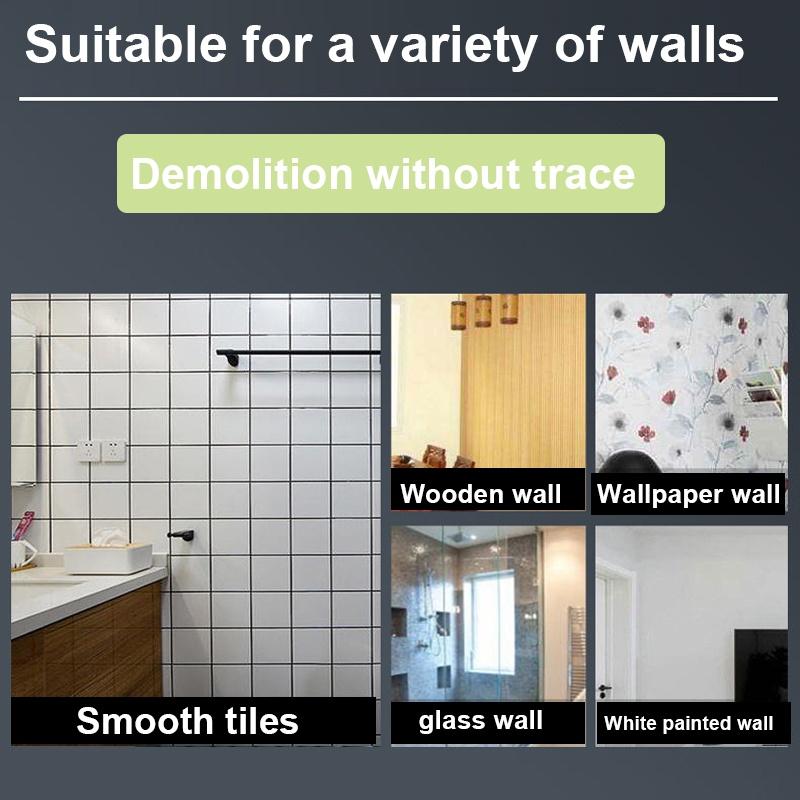 Suitable for a variety of walls

Demolition without trace

Smooth tiles

Wooden wall

Wallpaper wall

glass wall

White painted wall